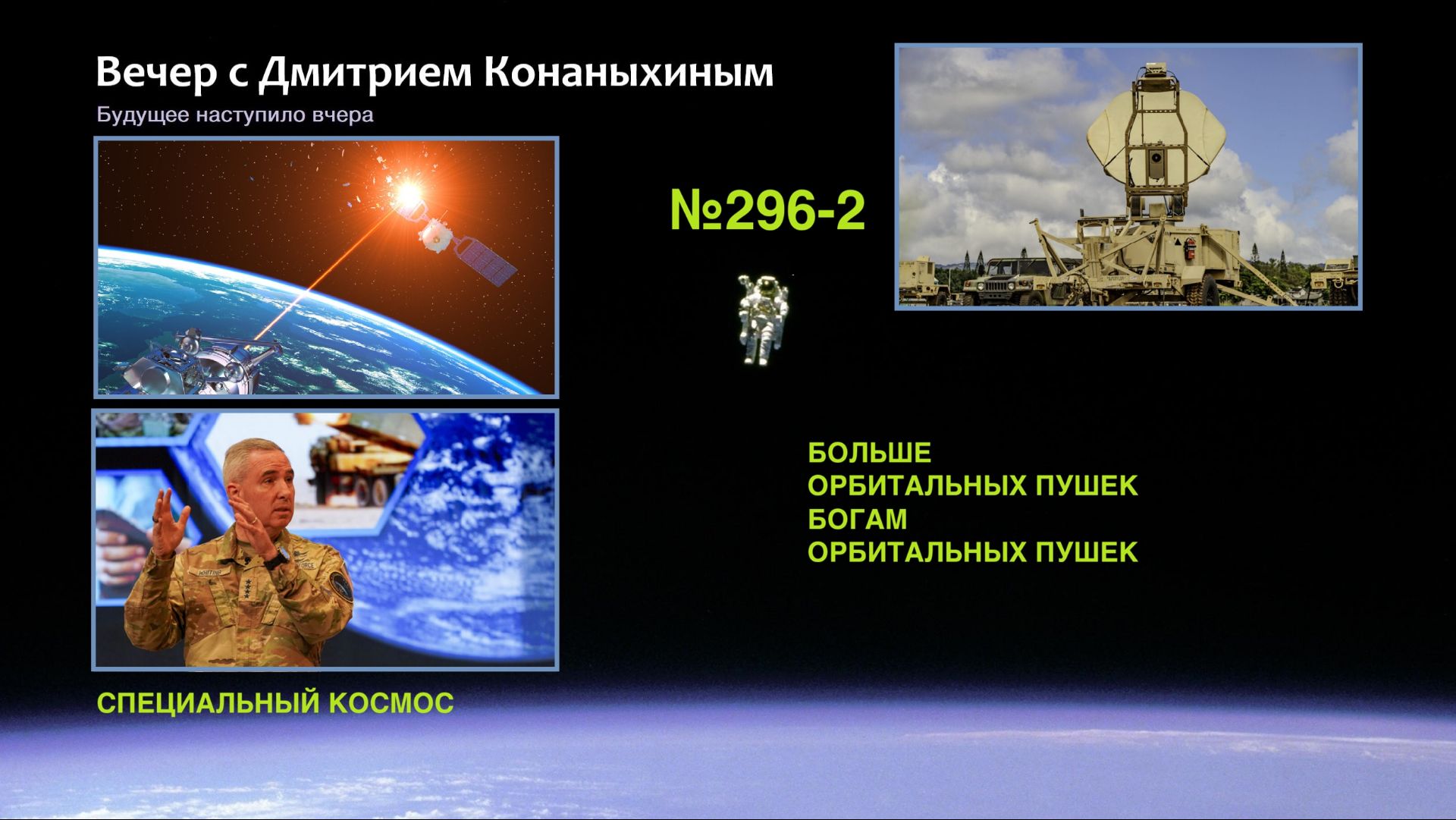 Вечер с Дмитрием Конаныхиным

Будущее наступило вчера

№296-2

WHITING

FORCE

БОЛЬШЕ
ОРБИТАЛЬНЫХ ПУШЕК
БОГАМ
ОРБИТАЛЬНЫХ ПУШЕК

СПЕЦИАЛЬНЫЙ КОСМОС